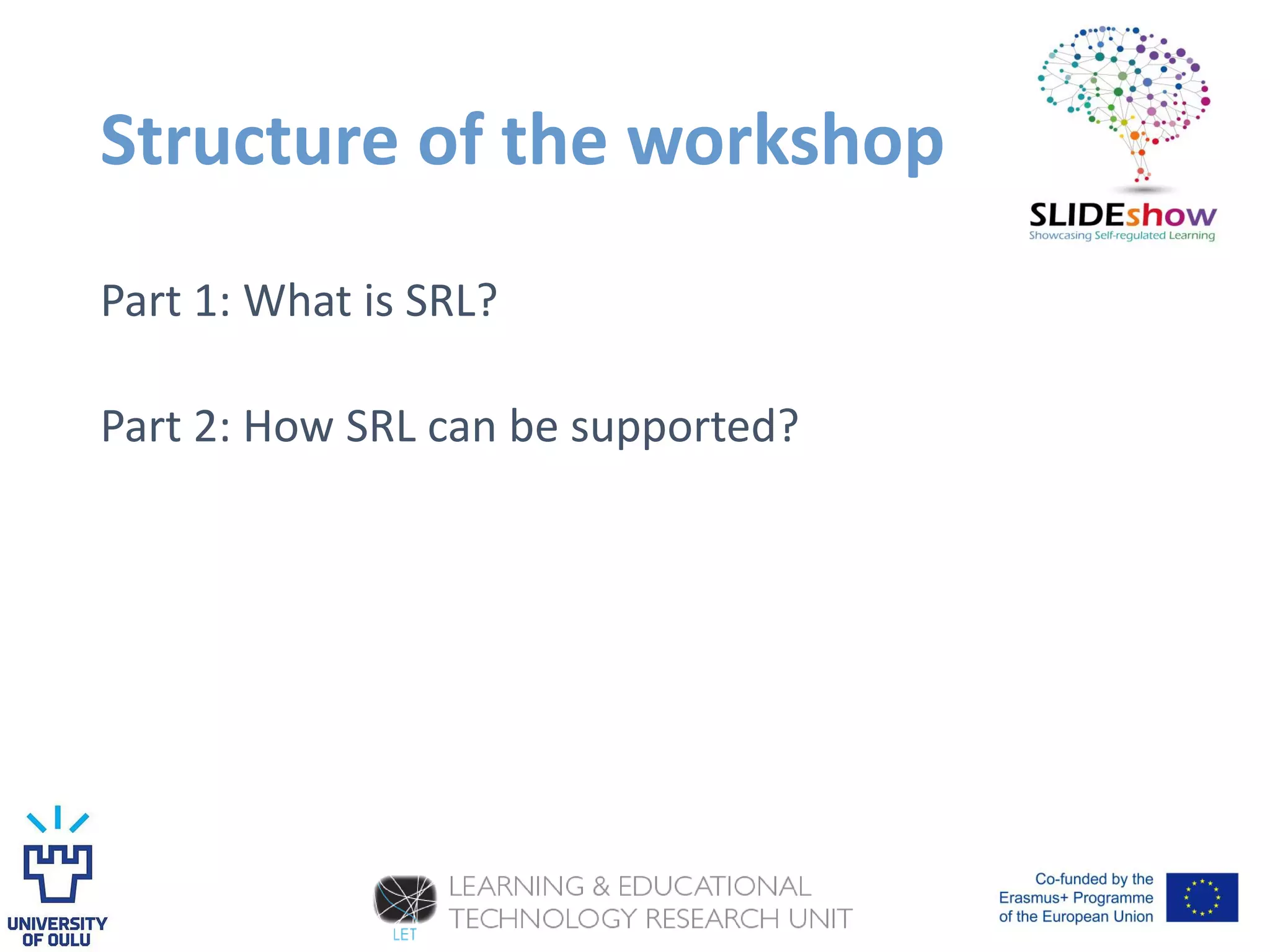 Structure of the workshop

SLIDEshow
Showcasing Self-regulated Learning

Part 1: What is SRL?

Part 2: How SRL can be supported?

UNIVERSITY OF OULU

LET
LEARNING & EDUCATIONAL TECHNOLOGY RESEARCH UNIT

Co-funded by the Erasmus+ Programme of the European Union